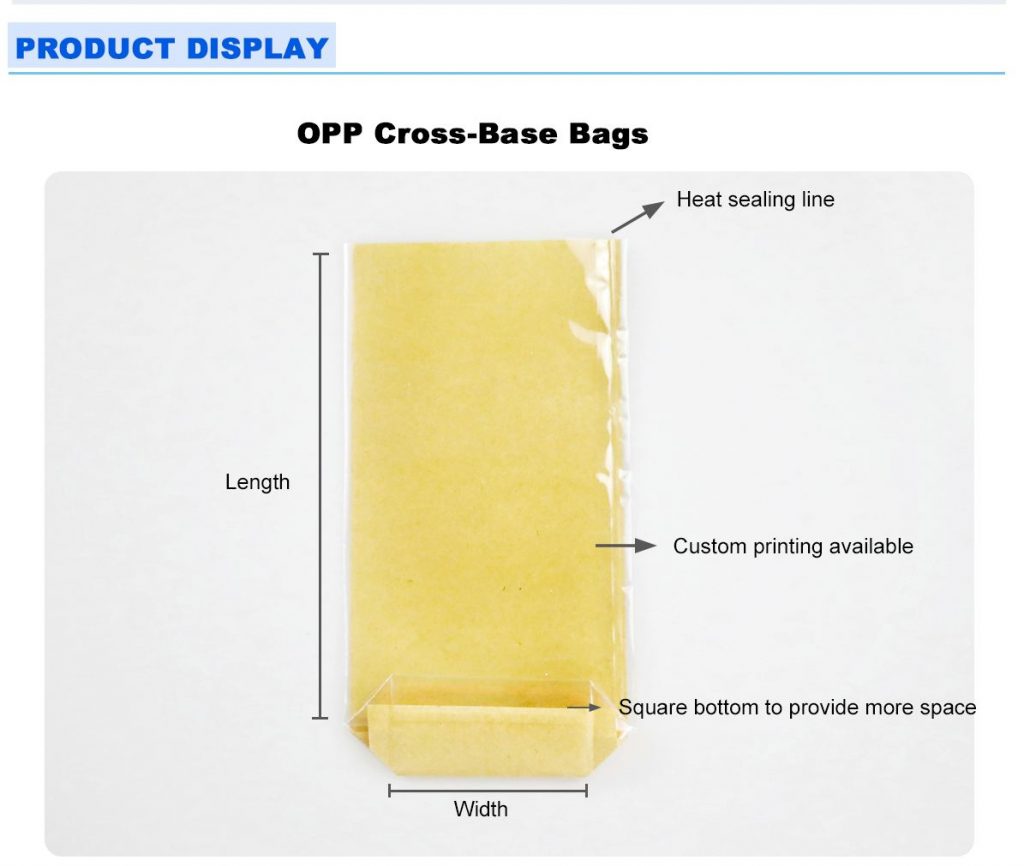 PRODUCT DISPLAY

OPP Cross-Base Bags

Heat sealing line

Length

Custom printing available

Square bottom to provide more space

Width